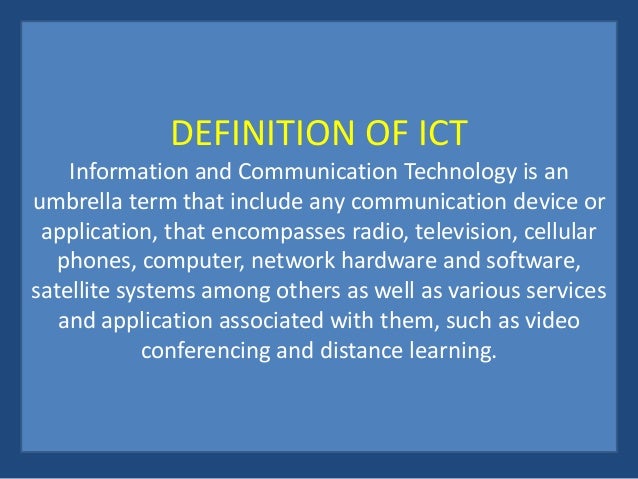 DEFINITION OF ICT

Information and Communication Technology is an umbrella term that include any communication device or application, that encompasses radio, television, cellular phones, computer, network hardware and software, satellite systems among others as well as various services and application associated with them, such as video conferencing and distance learning.